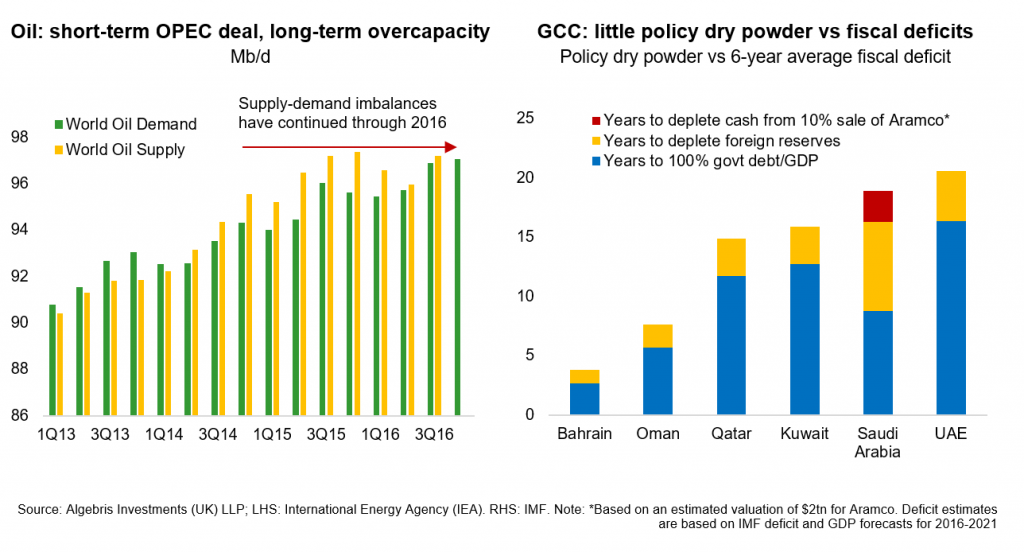 Oil: short-term OPEC deal, long-term overcapacity

Mb/d

World Oil Demand

World Oil Supply

Supply-demand imbalances have continued through 2016

98
96
94
92
90
88
86

1Q13 3Q13 1Q14 3Q14 1Q15 3Q15 1Q16 3Q16

GCC: little policy dry powder vs fiscal deficits

Policy dry powder vs 6-year average fiscal deficit

Years to deplete cash from 10% sale of Aramco*

Years to deplete foreign reserves

Years to 100% govt debt/GDP

25
20
15
10
5
0

Bahrain Oman Qatar Kuwait Saudi Arabia UAE

Source: Algebris Investments (UK) LLP; LHS: International Energy Agency (IEA). RHS: IMF. Note: *Based on an estimated valuation of $2tn for Aramco. Deficit estimates are based on IMF deficit and GDP forecasts for 2016-2021